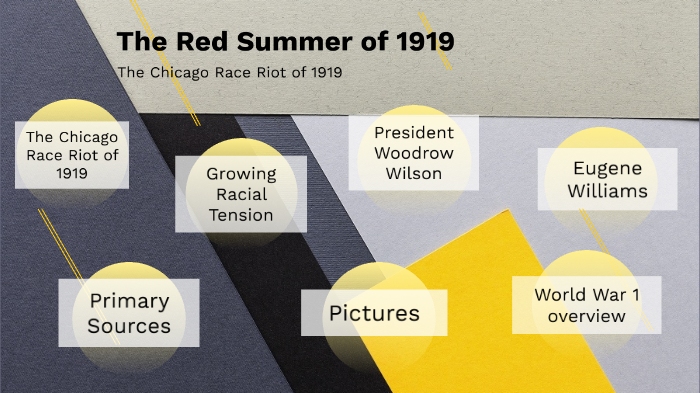 The Red Summer of 1919

The Chicago Race Riot of 1919

The Chicago Race Riot of 1919

Growing Racial Tension

President Woodrow Wilson

Eugene Williams

Primary Sources

Pictures

World War 1 overview